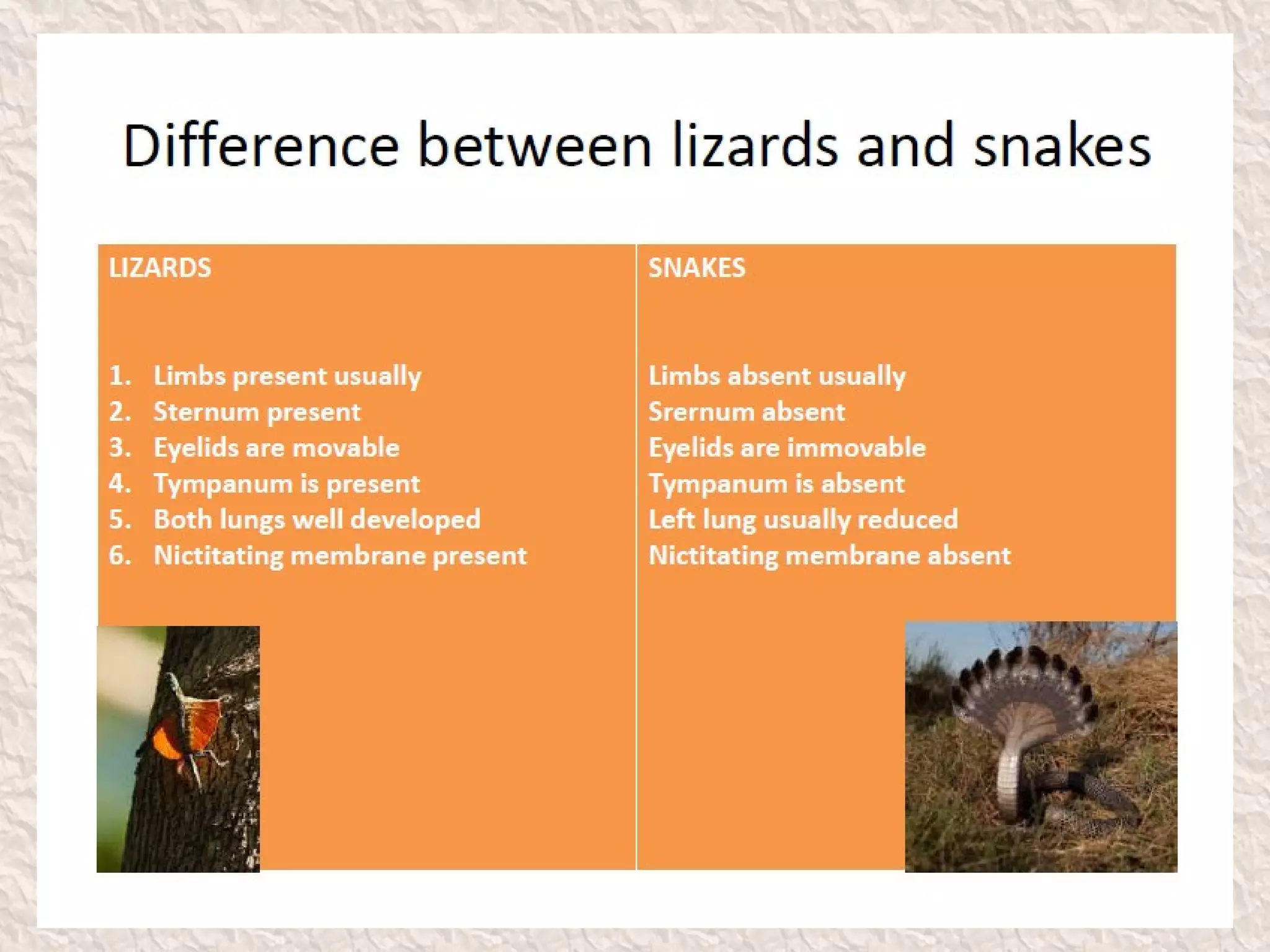 Difference between lizards and snakes

| LIZARDS | SNAKES |
|---|---|
| 1. Limbs present usually | Limbs absent usually |
| 2. Sternum present | Srernum absent |
| 3. Eyelids are movable | Eyelids are immovable |
| 4. Tympanum is present | Tympanum is absent |
| 5. Both lungs well developed | Left lung usually reduced |
| 6. Nictitating membrane present | Nictitating membrane absent |